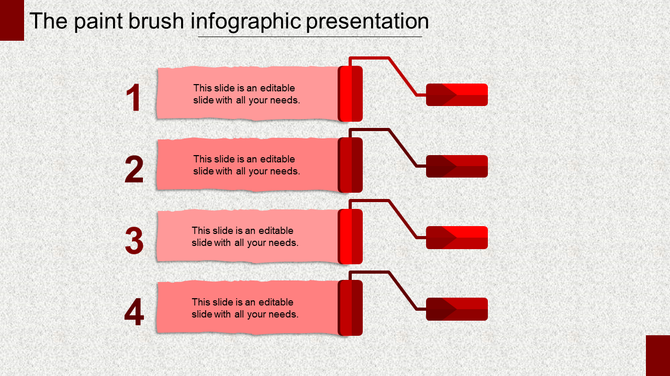 The paint brush infographic presentation

1

This slide is an editable slide with all your needs.

2

This slide is an editable slide with all your needs.

3

This slide is an editable slide with all your needs.

4

This slide is an editable slide with all your needs.